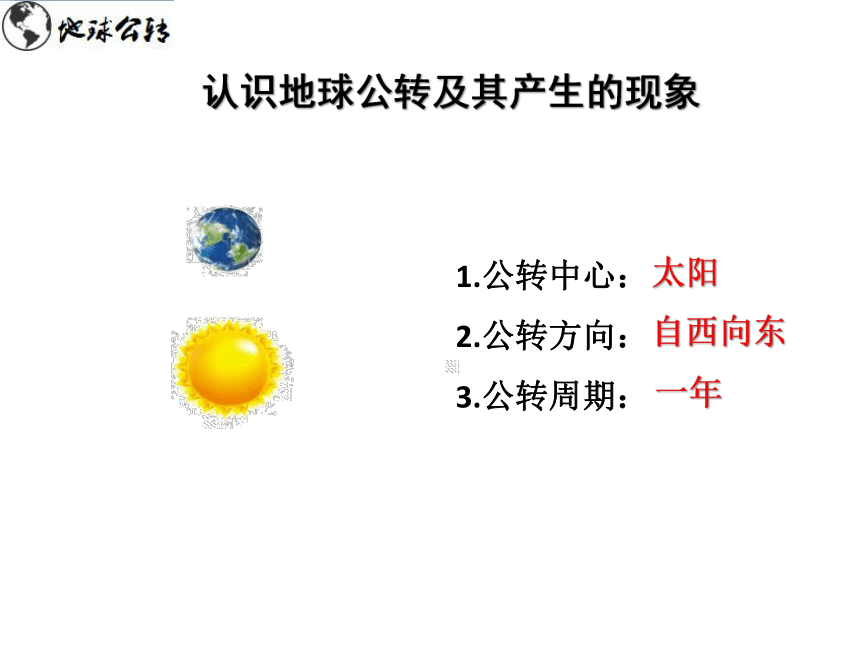 地球公转

认识地球公转及其产生的现象

1.公转中心：太阳

2.公转方向：自西向东

3.公转周期：一年